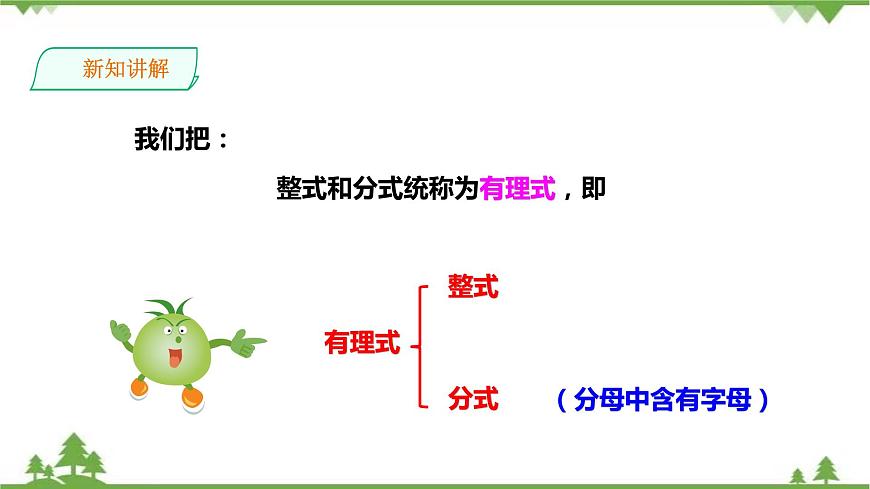 新知讲解

我们把：

整式和分式统称为有理式，即

有理式

整式

分式

（分母中含有字母）